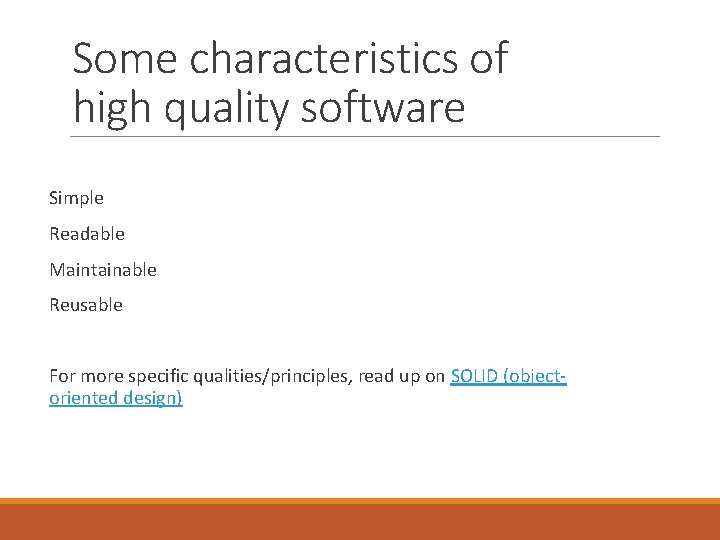 Some characteristics of high quality software

Simple

Readable

Maintainable

Reusable

For more specific qualities/principles, read up on SOLID (object-oriented design)